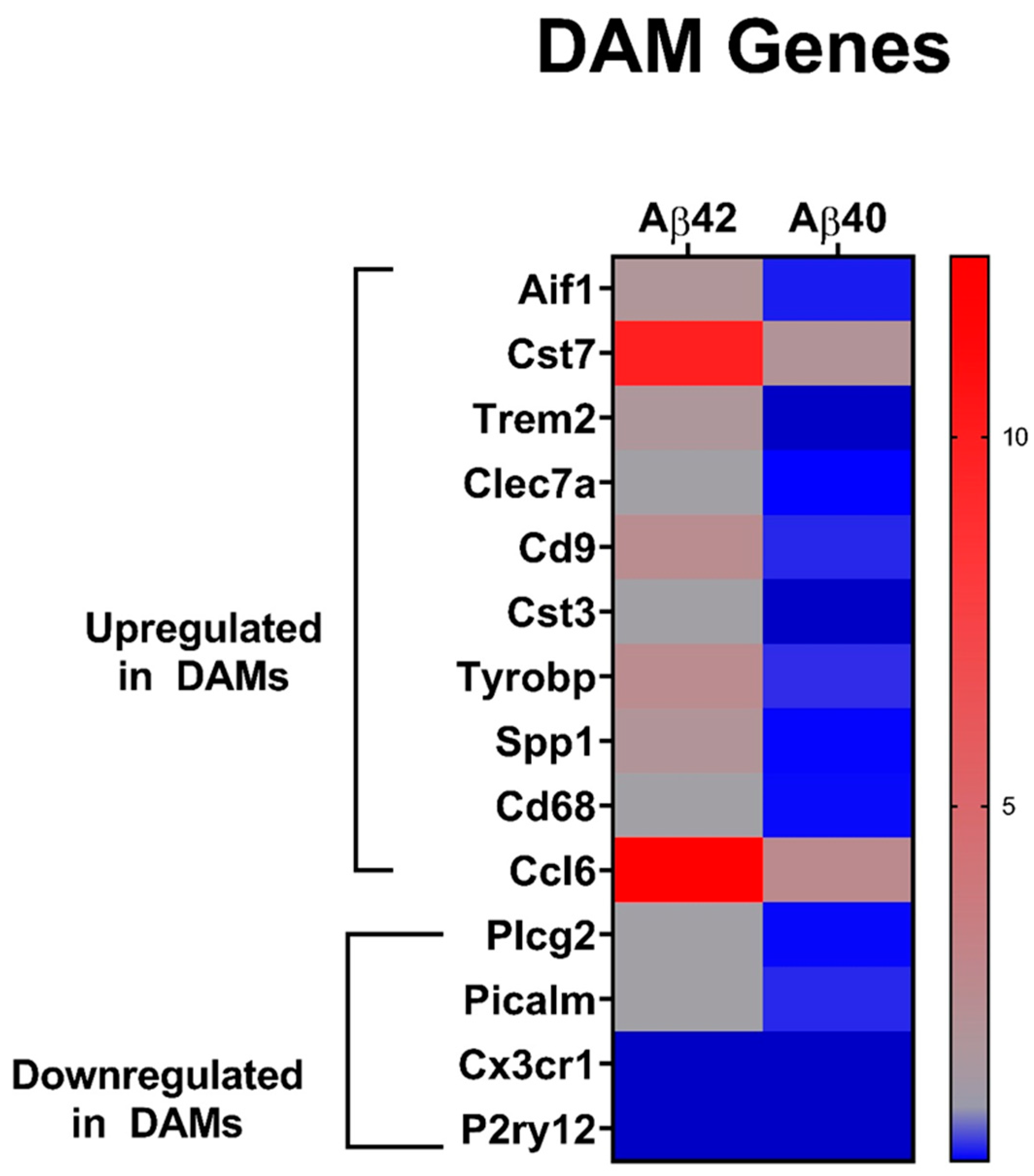 DAM Genes

Aβ42 Aβ40

Upregulated in DAMs

Aif1
Cst7
Trem2
Clec7a
Cd9
Cst3
Tyrobp
Spp1
Cd68
Ccl6

Downregulated in DAMs

Plcg2
Picalm
Cx3cr1
P2ry12

10
5